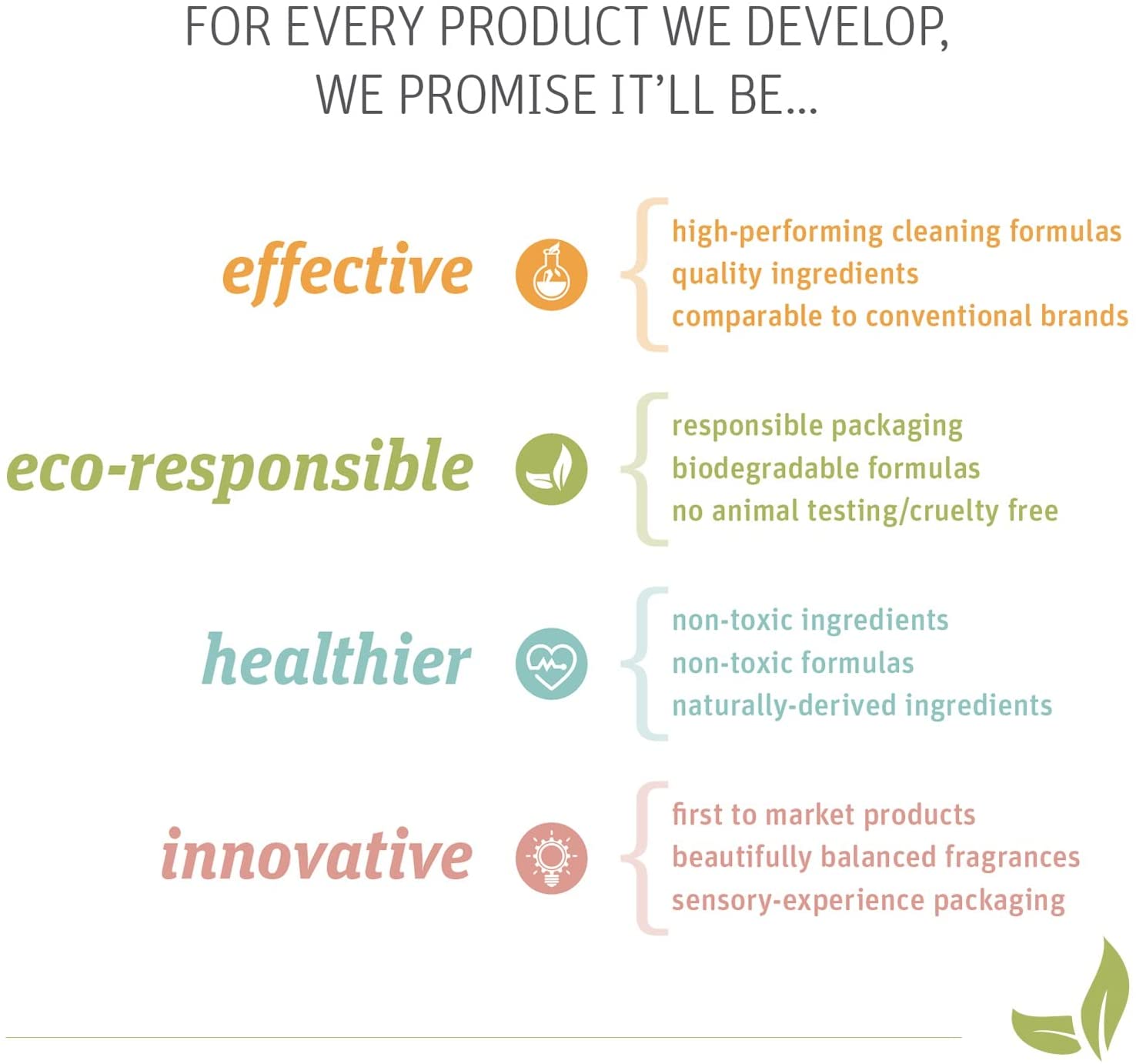 FOR EVERY PRODUCT WE DEVELOP, WE PROMISE IT'LL BE...

effective

high-performing cleaning formulas
quality ingredients
comparable to conventional brands

eco-responsible

responsible packaging
biodegradable formulas
no animal testing/cruelty free

healthier

non-toxic ingredients
non-toxic formulas
naturally-derived ingredients

innovative

first to market products
beautifully balanced fragrances
sensory-experience packaging